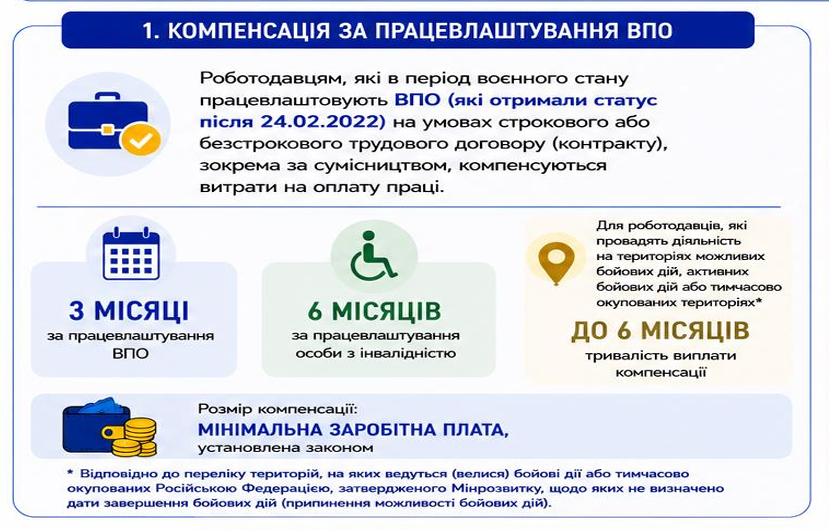 1. КОМПЕНСАЦІЯ ЗА ПРАЦЕВЛАШТУВАННЯ ВПО

Роботодавцям, які в період воєнного стану працевлаштовують ВПО (які отримали статус після 24.02.2022) на умовах строкового або безстрокового трудового договору (контракту), зокрема за сумісництвом, компенсуються витрати на оплату праці.

3 МІСЯЦІ
за працевлаштування ВПО

6 МІСЯЦІВ
за працевлаштування особи з інвалідністю

Для роботодавців, які провадять діяльність на територіях можливих бойових дій, активних бойових дій або тимчасово окупованих територіях*
ДО 6 МІСЯЦІВ
тривалість виплати компенсації

Розмір компенсації:
МІНІМАЛЬНА ЗАРОБІТНА ПЛАТА,
установлена законом

* Відповідно до переліку територій, на яких ведуться (велися) бойові дії або тимчасово окупованих Російською Федерацією, затвердженого Мінрозвитку, щодо яких не визначено дати завершення бойових дій (припинення можливості бойових дій).